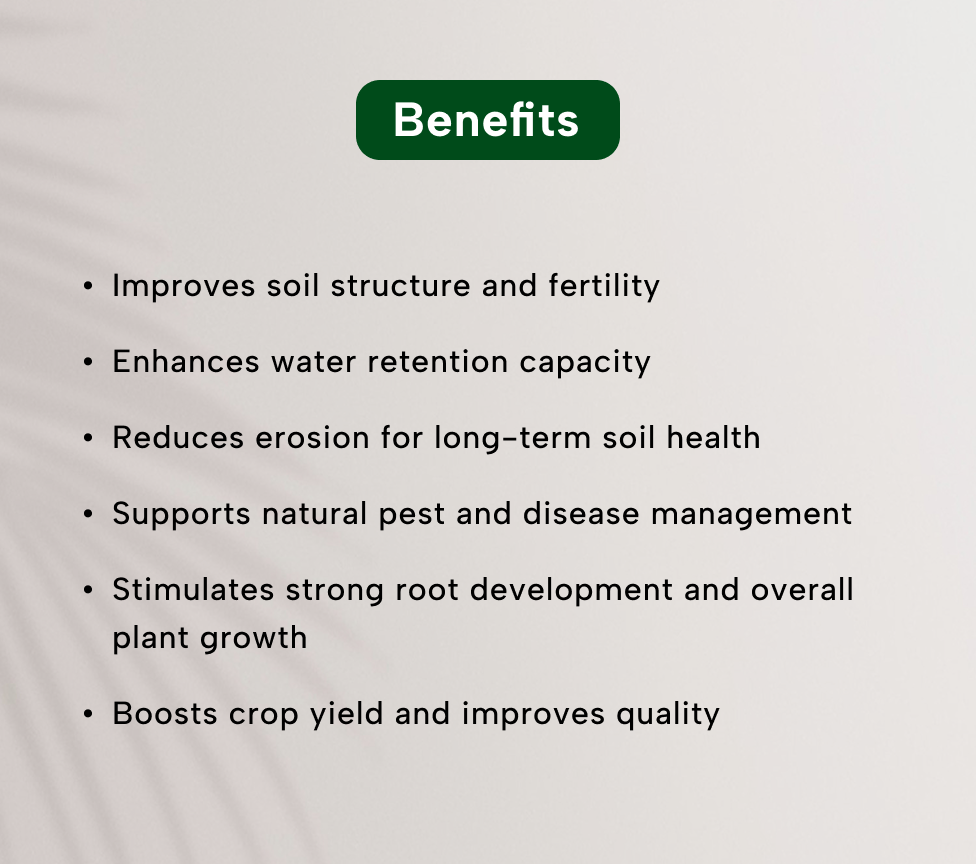 Benefits

• Improves soil structure and fertility

• Enhances water retention capacity

• Reduces erosion for long-term soil health

• Supports natural pest and disease management

• Stimulates strong root development and overall plant growth

• Boosts crop yield and improves quality